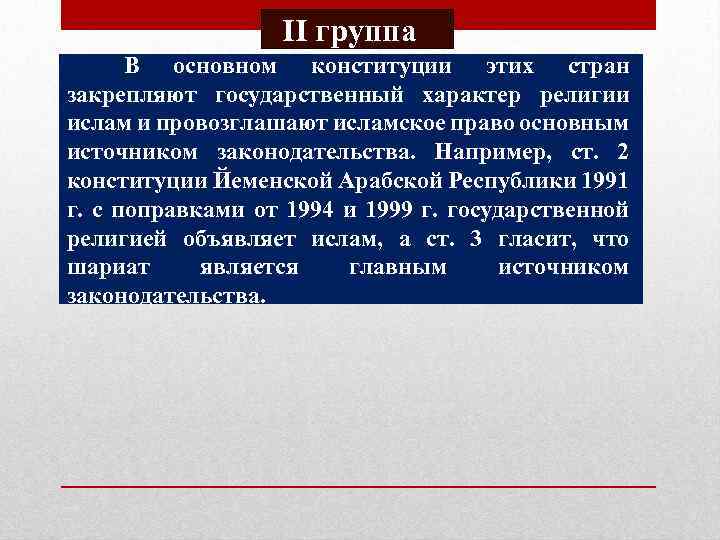 II группа

В основном конституции этих стран закрепляют государственный характер религии ислам и провозглашают исламское право основным источником законодательства. Например, ст. 2 конституции Йеменской Арабской Республики 1991 г. с поправками от 1994 и 1999 г. государственной религией объявляет ислам, а ст. 3 гласит, что шариат является главным источником законодательства.